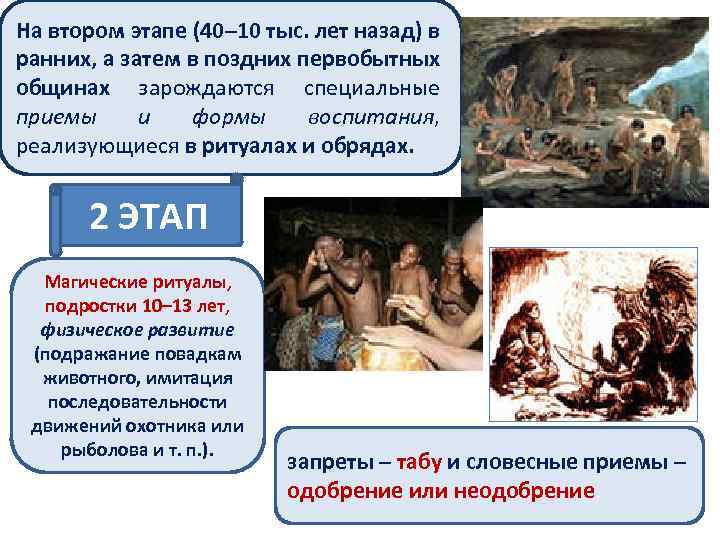 На втором этапе (40–10 тыс. лет назад) в ранних, а затем в поздних первобытных общинах зарождаются специальные приемы и формы воспитания, реализующиеся в ритуалах и обрядах.

2 ЭТАП

Магические ритуалы, подростки 10–13 лет, физическое развитие (подражание повадкам животного, имитация последовательности движений охотника или рыболова и т. п.).

запреты – табу и словесные приемы – одобрение или неодобрение